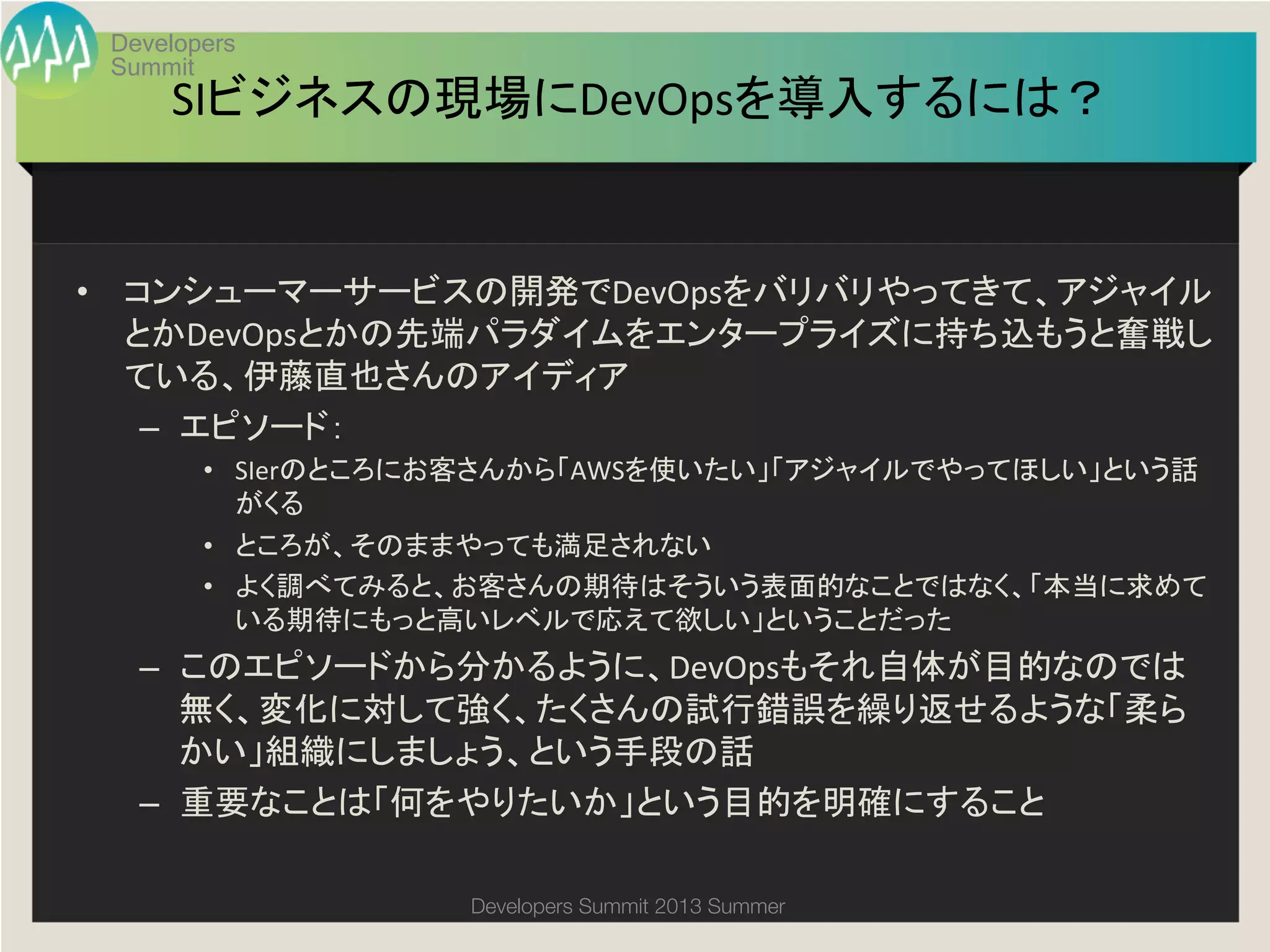 Developers Summit

SIビジネスの現場にDevOpsを導入するには？

• コンシューマーサービスの開発でDevOpsをバリバリやってきて、アジャイルとかDevOpsとかの先端パラダイムをエンタープライズに持ち込もうと奮戦している、伊藤直也さんのアイディア
  – エピソード：
    • SIerのところにお客さんから「AWSを使いたい」「アジャイルでやってほしい」という話がくる
    • ところが、そのままやっても満足されない
    • よく調べてみると、お客さんの期待はそういう表面的なことではなく、「本当に求めている期待にもっと高いレベルで応えて欲しい」ということだった
  – このエピソードから分かるように、DevOpsもそれ自体が目的なのでは無く、変化に対して強く、たくさんの試行錯誤を繰り返せるような「柔らかい」組織にしましょう、という手段の話
  – 重要なことは「何をやりたいか」という目的を明確にすること

Developers Summit 2013 Summer